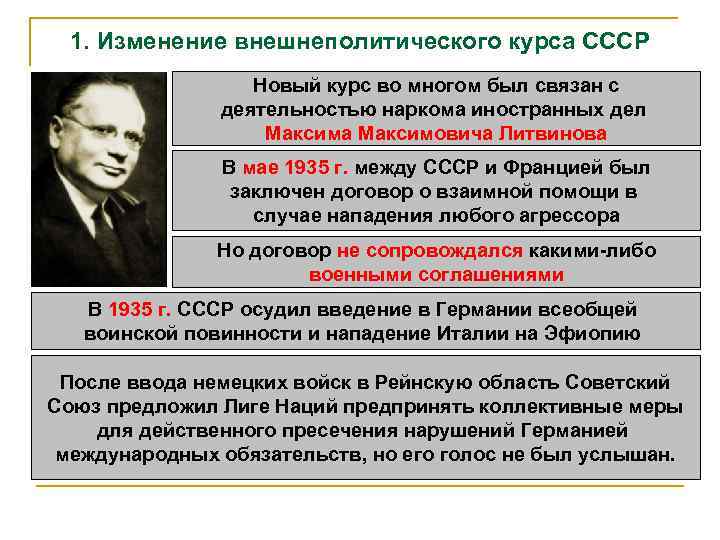 1. Изменение внешнеполитического курса СССР

Новый курс во многом был связан с деятельностью наркома иностранных дел Максима Максимовича Литвинова

В мае 1935 г. между СССР и Францией был заключен договор о взаимной помощи в случае нападения любого агрессора

Но договор не сопровождался какими-либо военными соглашениями

В 1935 г. СССР осудил введение в Германии всеобщей воинской повинности и нападение Италии на Эфиопию

После ввода немецких войск в Рейнскую область Советский Союз предложил Лиге Наций предпринять коллективные меры для действенного пресечения нарушений Германией международных обязательств, но его голос не был услышан.